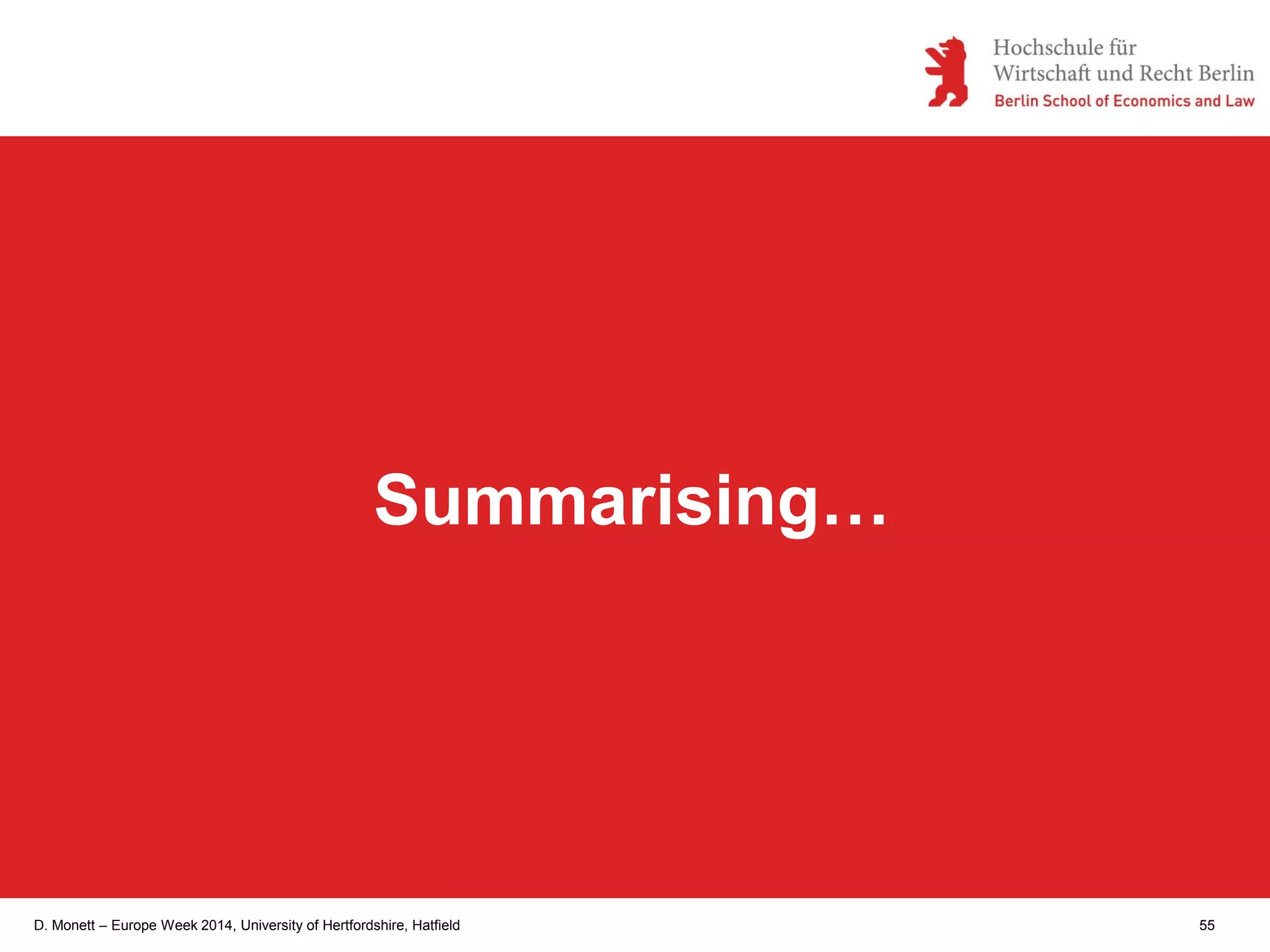 Hochschule für
Wirtschaft und Recht Berlin
Berlin School of Economics and Law

Summarising…

D. Monett – Europe Week 2014, University of Hertfordshire, Hatfield

55